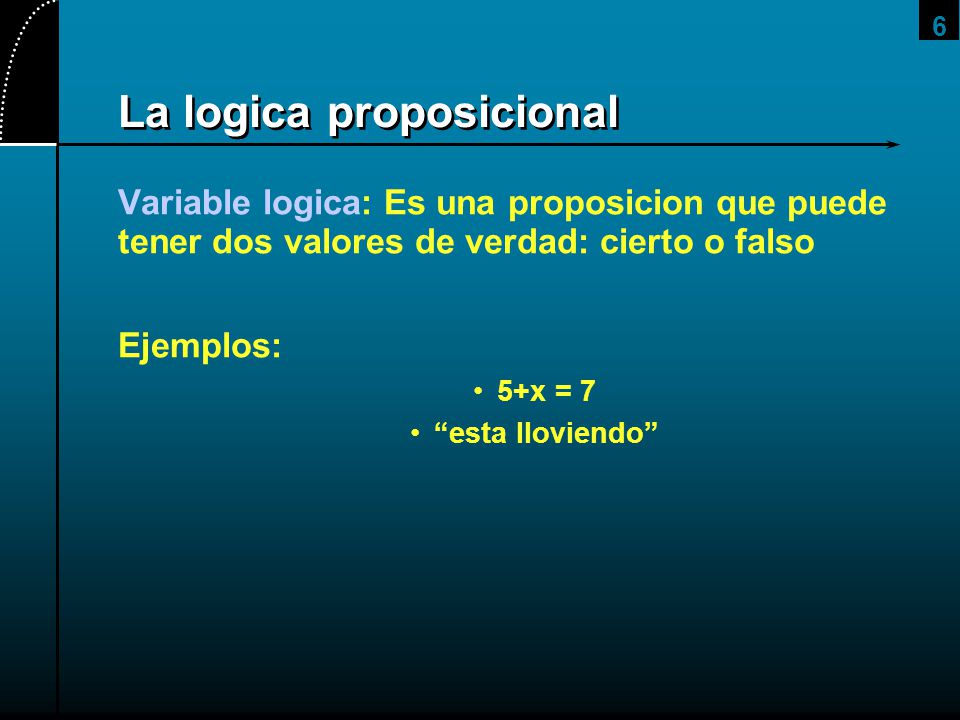 6

La logica proposicional

Variable logica: Es una proposicion que puede tener dos valores de verdad: cierto o falso

Ejemplos:

• $5+x = 7$
• “esta lloviendo”